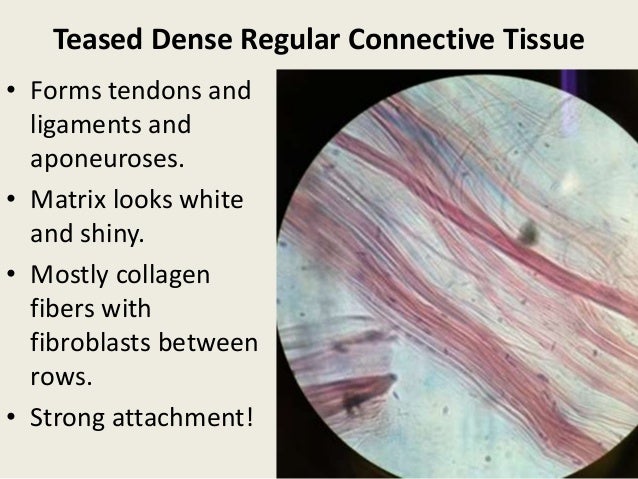 Teased Dense Regular Connective Tissue

• Forms tendons and ligaments and aponeuroses.
• Matrix looks white and shiny.
• Mostly collagen fibers with fibroblasts between rows.
• Strong attachment!